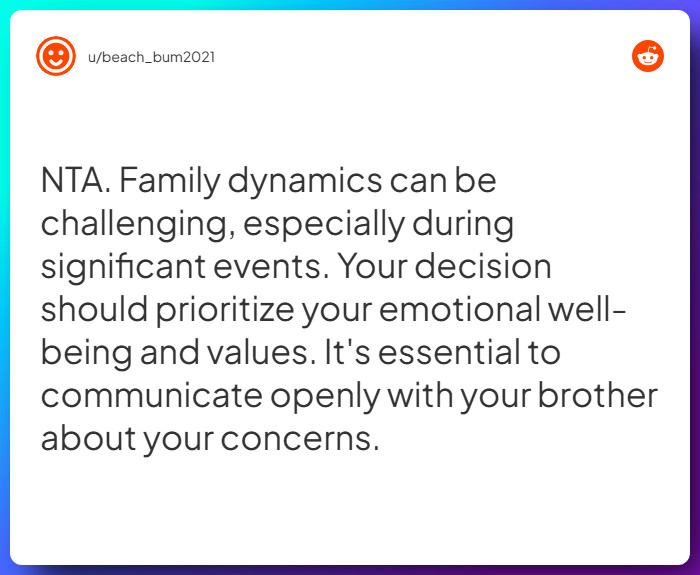 u/beach_bum2021

NTA. Family dynamics can be challenging, especially during significant events. Your decision should prioritize your emotional well-being and values. It's essential to communicate openly with your brother about your concerns.